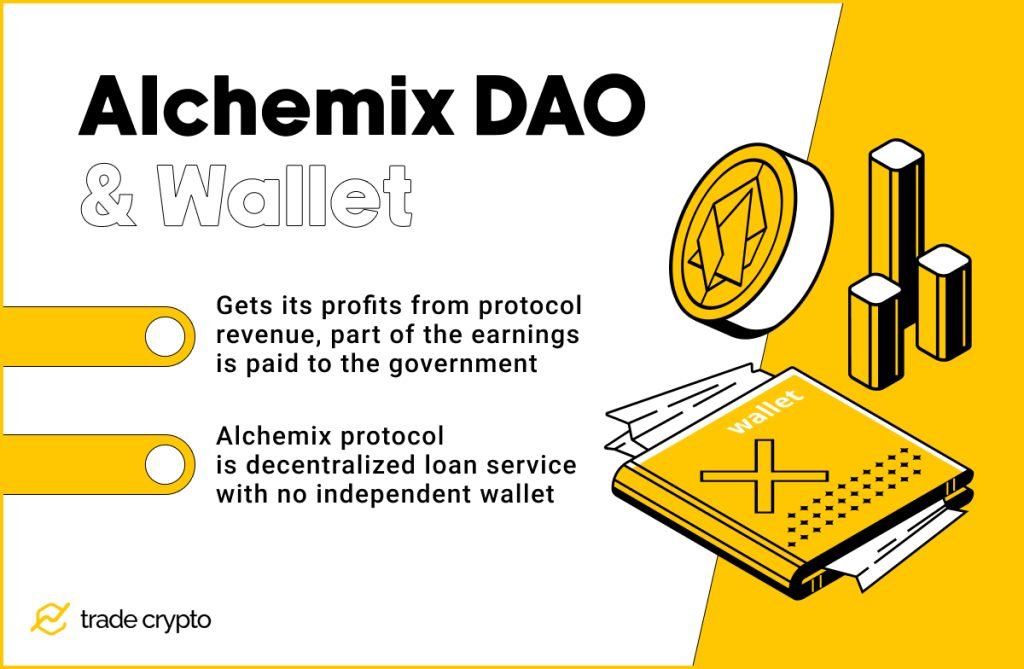 Alchemix DAO
& Wallet

Gets its profits from protocol revenue, part of the earnings is paid to the government

Alchemix protocol is decentralized loan service with no independent wallet

wallet

trade crypto